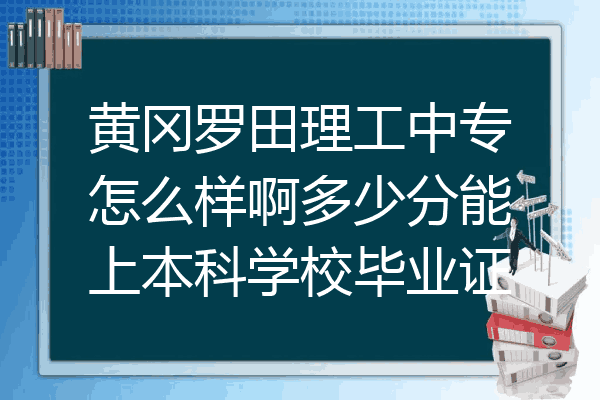 黄冈罗田理工中专怎么样啊多少分能上本科学校毕业证